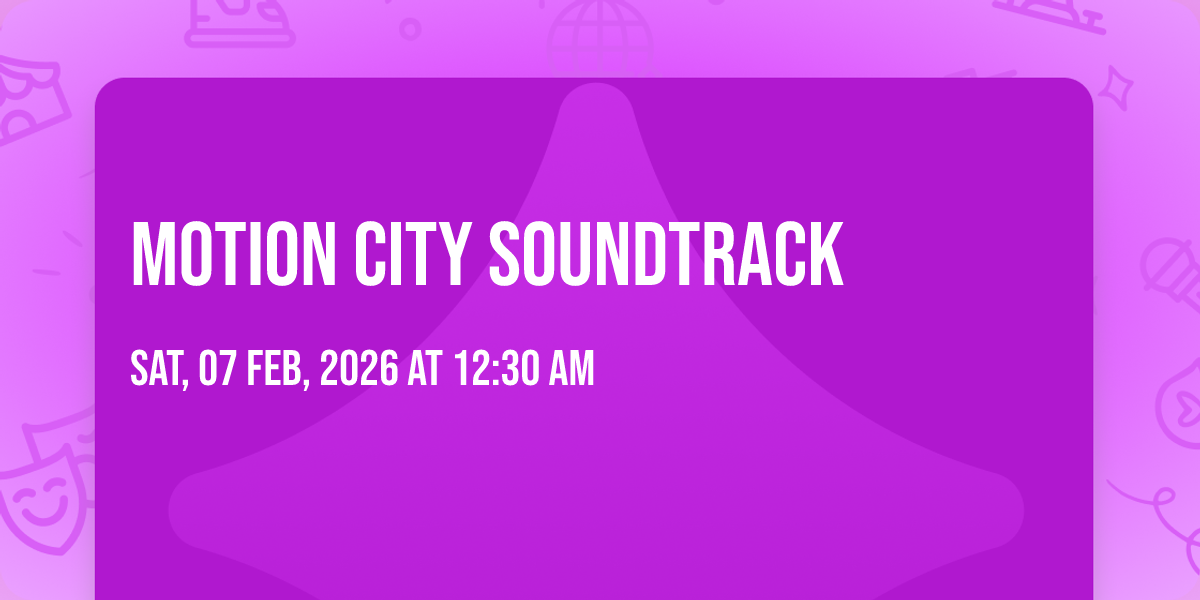 MOTION CITY SOUNDTRACK

SAT, 07 FEB, 2026 AT 12:30 AM